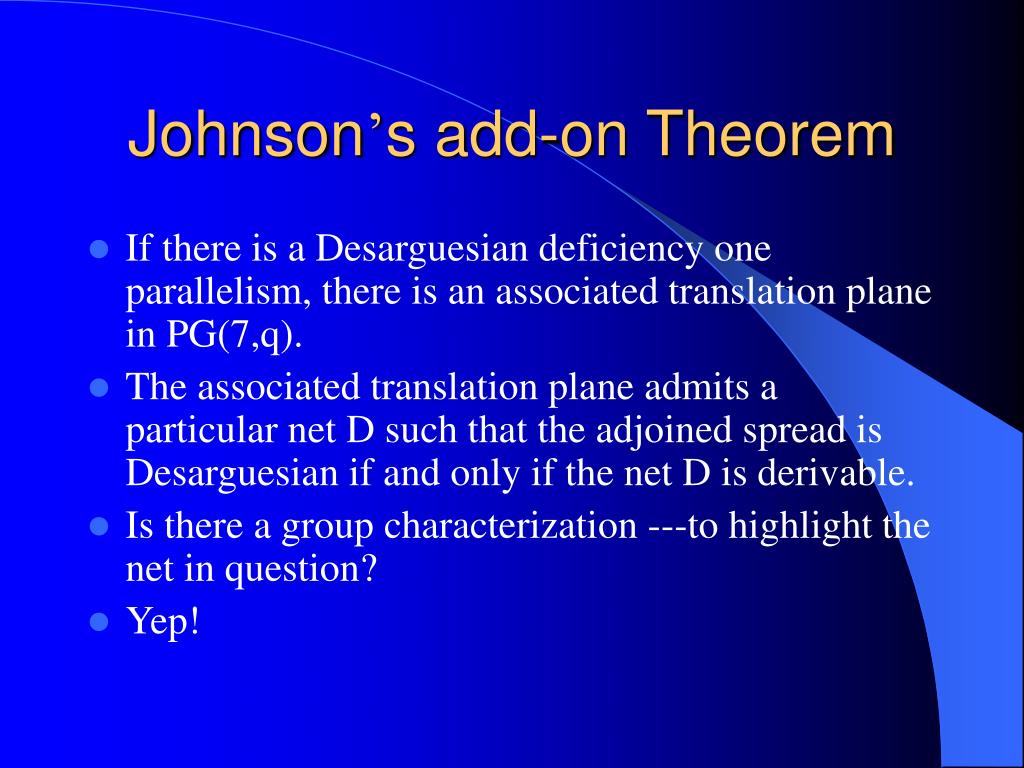 Johnson's add-on Theorem

- If there is a Desarguesian deficiency one parallelism, there is an associated translation plane in PG(7,q).
- The associated translation plane admits a particular net D such that the adjoined spread is Desarguesian if and only if the net D is derivable.
- Is there a group characterization ---to highlight the net in question?
- Yep!